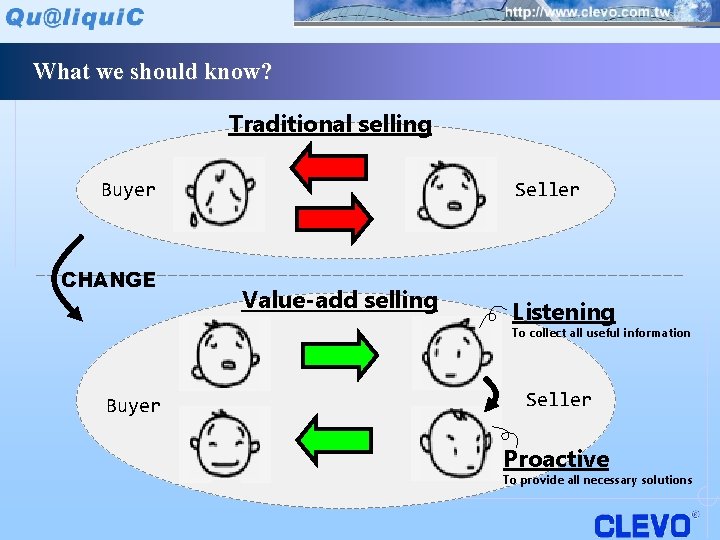 Qu@liquiC

http://www.clevo.com.tw

What we should know?

Traditional selling

Buyer

Seller

CHANGE

Value-add selling

Listening
To collect all useful information

Buyer

Seller

Proactive
To provide all necessary solutions

CLEVO